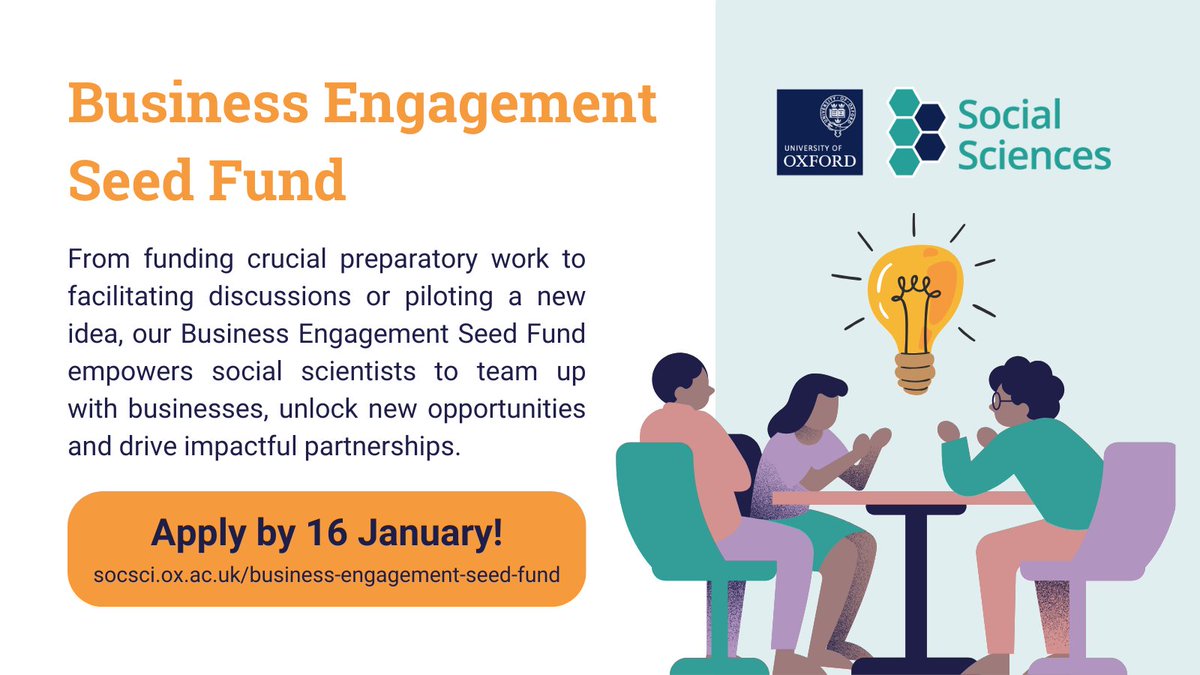 Business Engagement Seed Fund

From funding crucial preparatory work to facilitating discussions or piloting a new idea, our Business Engagement Seed Fund empowers social scientists to team up with businesses, unlock new opportunities and drive impactful partnerships.

Apply by 16 January!
socsci.ox.ac.uk/business-engagement-seed-fund

UNIVERSITY OF OXFORD

Social Sciences